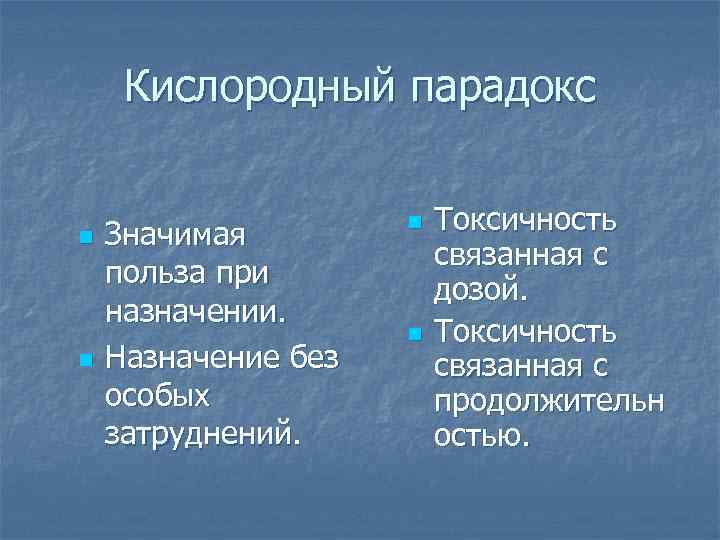 Кислородный парадокс

Значимая польза при назначении.

Назначение без особых затруднений.

Токсичность связанная с дозой.

Токсичность связанная с продолжительностью.